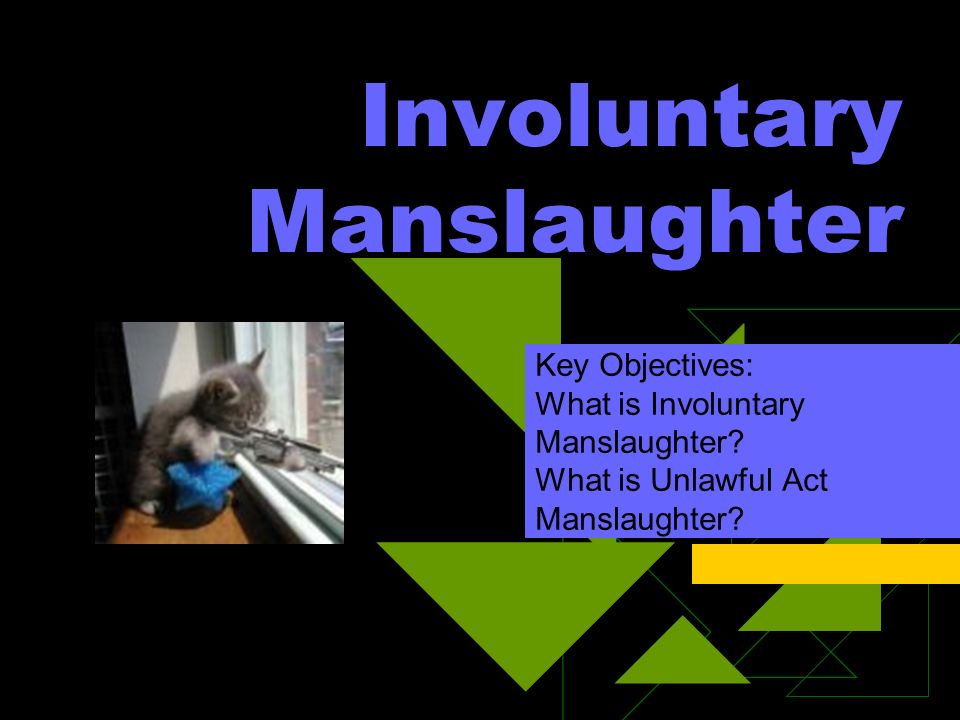 Involuntary Manslaughter

Key Objectives:
What is Involuntary Manslaughter?
What is Unlawful Act Manslaughter?